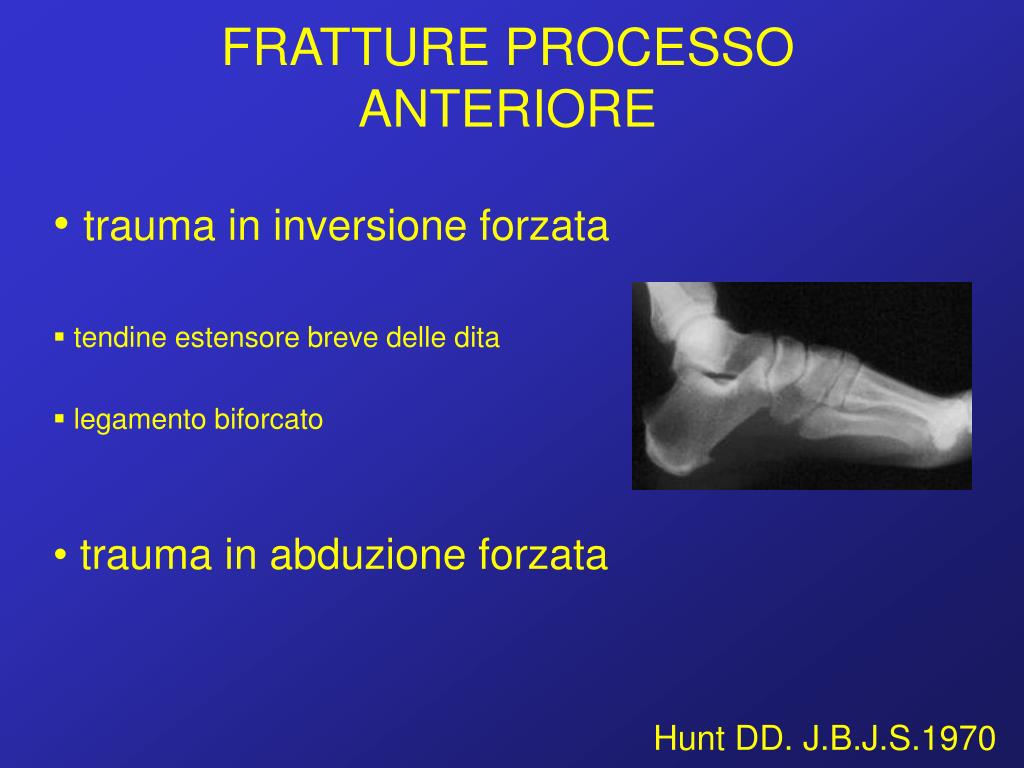 FRATTURE PROCESSO ANTERIORE

• trauma in inversione forzata

▪ tendine estensore breve delle dita

▪ legamento biforcato

• trauma in abduzione forzata

Hunt DD. J.B.J.S.1970